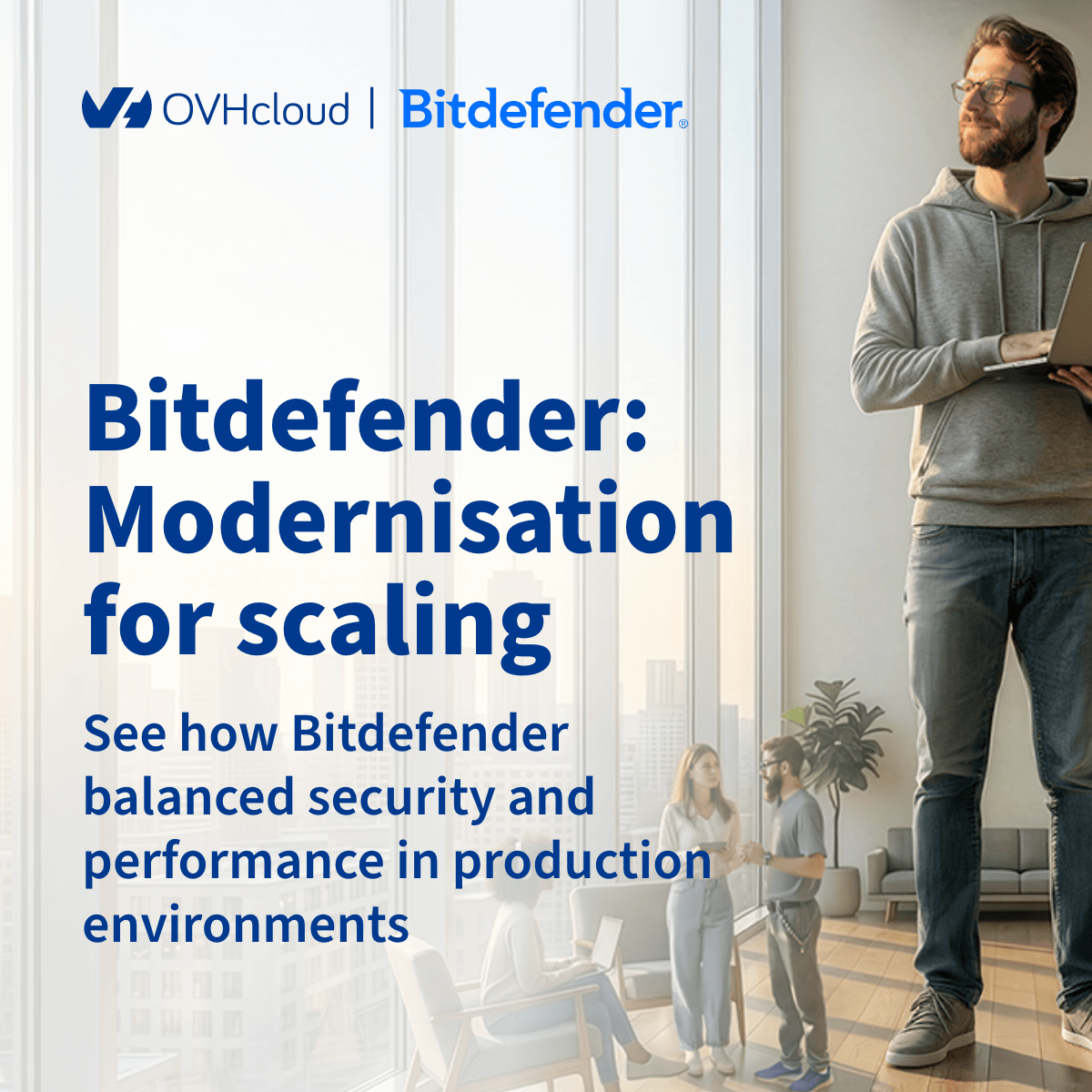 OVHcloud | Bitdefender®

Bitdefender: Modernisation for scaling

See how Bitdefender balanced security and performance in production environments